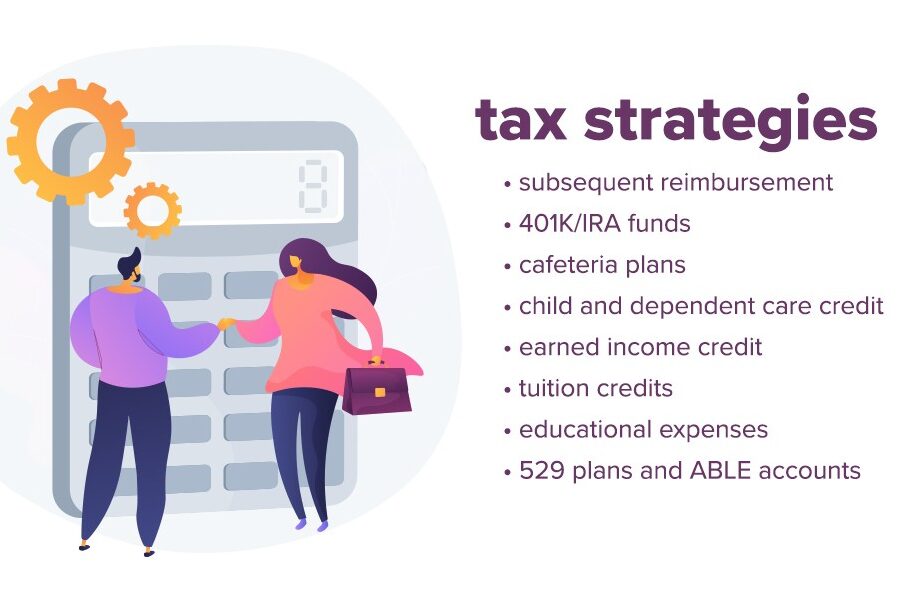 8

tax strategies

• subsequent reimbursement
• 401K/IRA funds
• cafeteria plans
• child and dependent care credit
• earned income credit
• tuition credits
• educational expenses
• 529 plans and ABLE accounts